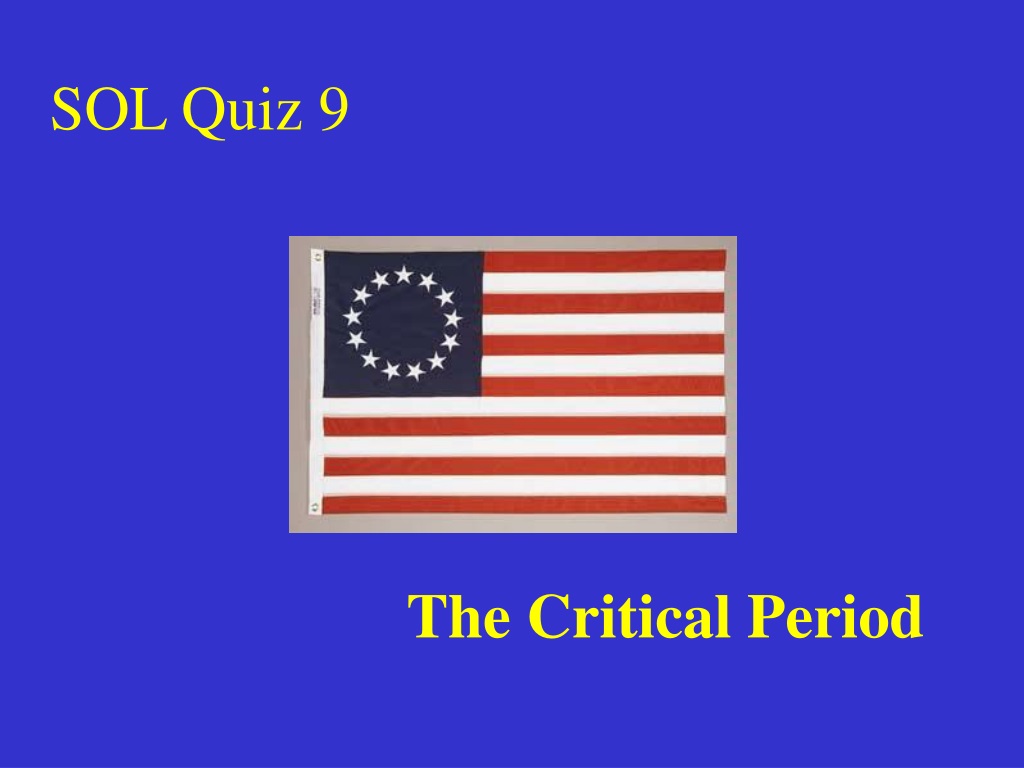 SOL Quiz 9

The Critical Period